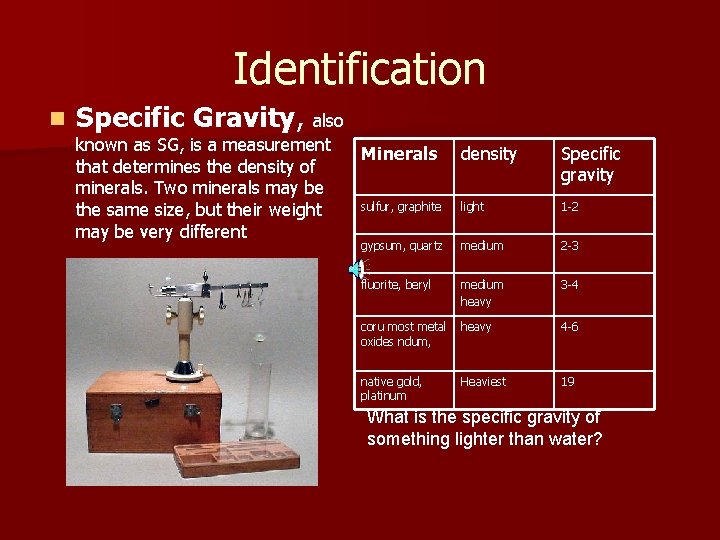 Identification

Specific Gravity, also known as SG, is a measurement that determines the density of minerals. Two minerals may be the same size, but their weight may be very different

| Minerals | density | Specific gravity |
|---|---|---|
| sulfur, graphite | light | 1-2 |
| gypsum, quartz | medium | 2-3 |
| fluorite, beryl | medium heavy | 3-4 |
| coru most metal oxides ndum, | heavy | 4-6 |
| native gold, platinum | Heaviest | 19 |

What is the specific gravity of something lighter than water?